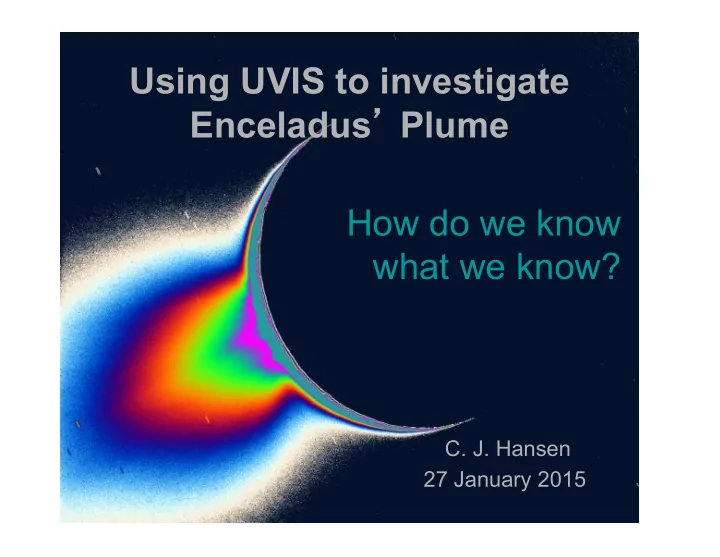 Using UVIS to investigate Enceladus’ Plume

How do we know what we know?

C. J. Hansen
27 January 2015